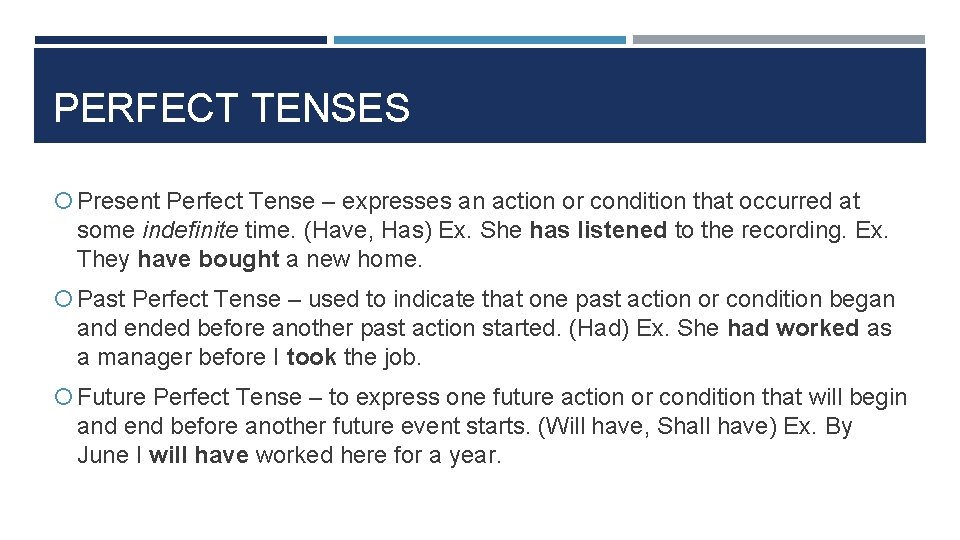 PERFECT TENSES

Present Perfect Tense – expresses an action or condition that occurred at some indefinite time. (Have, Has) Ex. She has listened to the recording. Ex. They have bought a new home.

Past Perfect Tense – used to indicate that one past action or condition began and ended before another past action started. (Had) Ex. She had worked as a manager before I took the job.

Future Perfect Tense – to express one future action or condition that will begin and end before another future event starts. (Will have, Shall have) Ex. By June I will have worked here for a year.